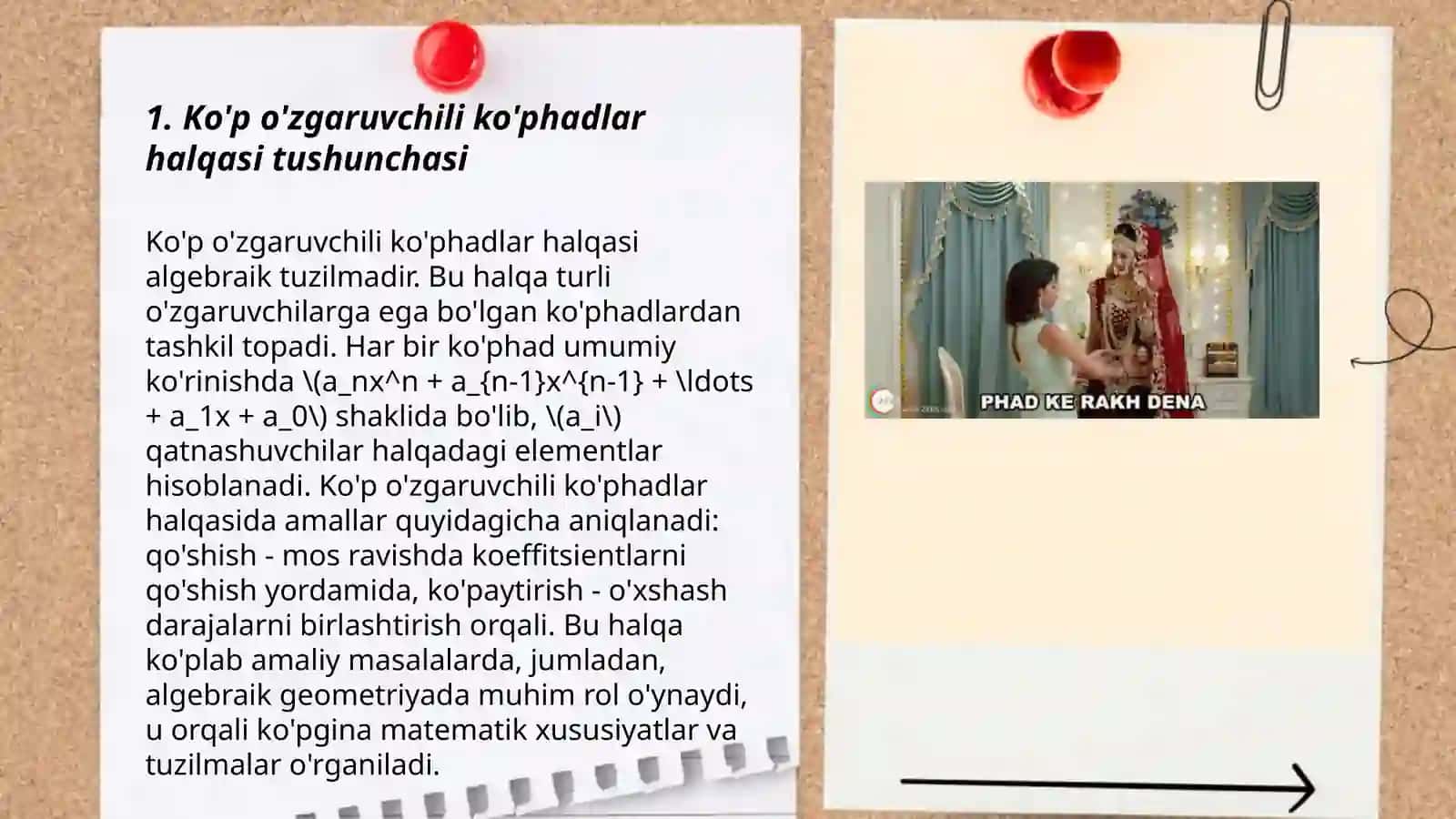 1. Ko'p o'zgaruvchili ko'phadlar halqasi tushunchasi

Ko'p o'zgaruvchili ko'phadlar halqasi algebraik tuzilmadir. Bu halqa turli o'zgaruvchilarga ega bo'lgan ko'phadlardan tashkil topadi. Har bir ko'phad umumiy ko'rinishda \(a_nx^n + a_{n-1}x^{n-1} + \ldots + a_1x + a_0\) shaklida bo'lib, \(a_i\) qatnashuvchilar halqadagi elementlar hisoblanadi. Ko'p o'zgaruvchili ko'phadlar halqasida amallar quyidagicha aniqlanadi: qo'shish - mos ravishda koeffitsientlarni qo'shish yordamida, ko'paytirish - o'xshash darajalarni birlashtirish orqali. Bu halqa ko'plab amaliy masalalarda, jumladan, algebraik geometriyada muhim rol o'ynaydi, u orqali ko'pgina matematik xususiyatlar va tuzilmalar o'rganiladi.

PHAD KE RAKH DENA